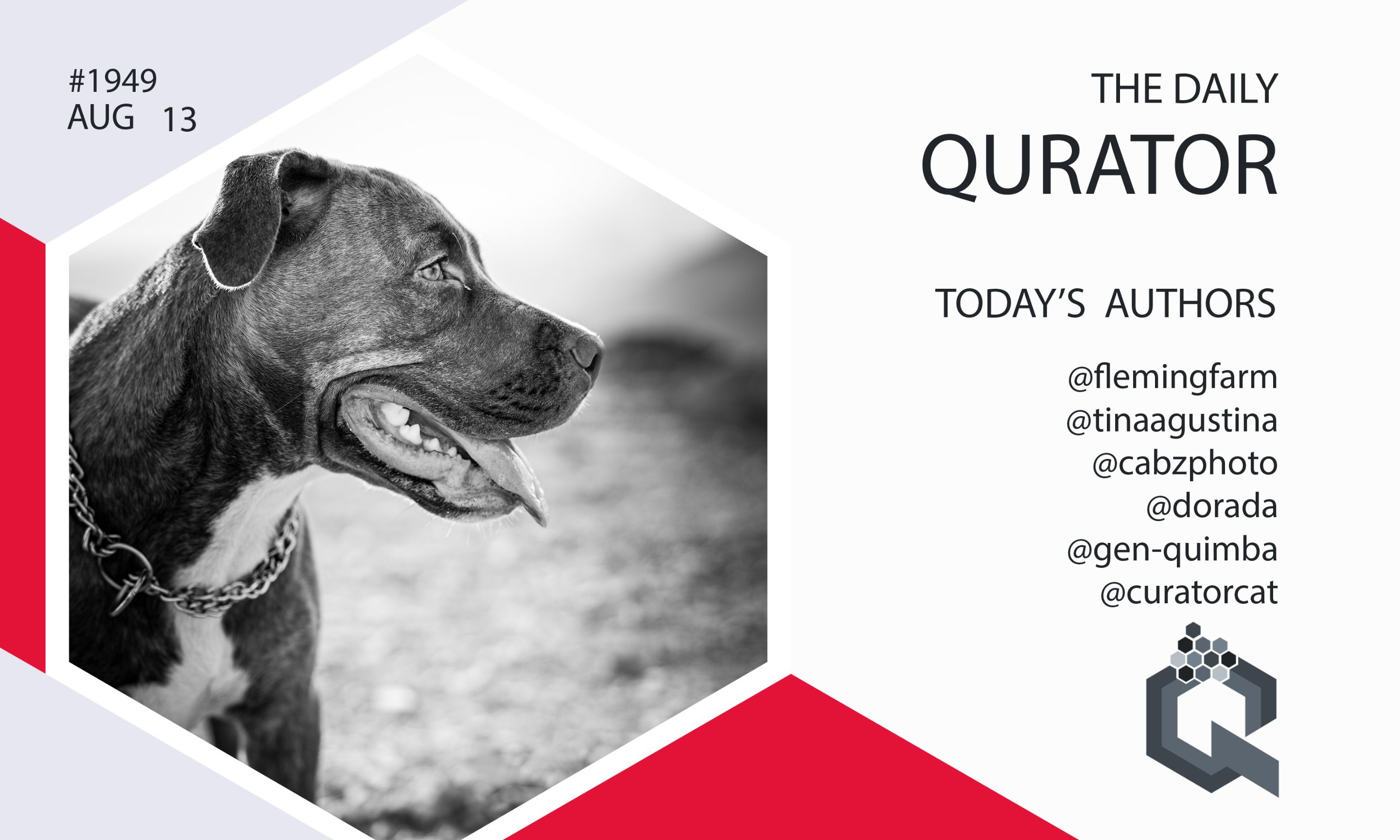 #1949
AUG 13

THE DAILY
QURATOR

TODAY'S AUTHORS

@flemingfarm
@tinaagustina
@cabzphoto
@dorada
@gen-quimba
@curatorcat